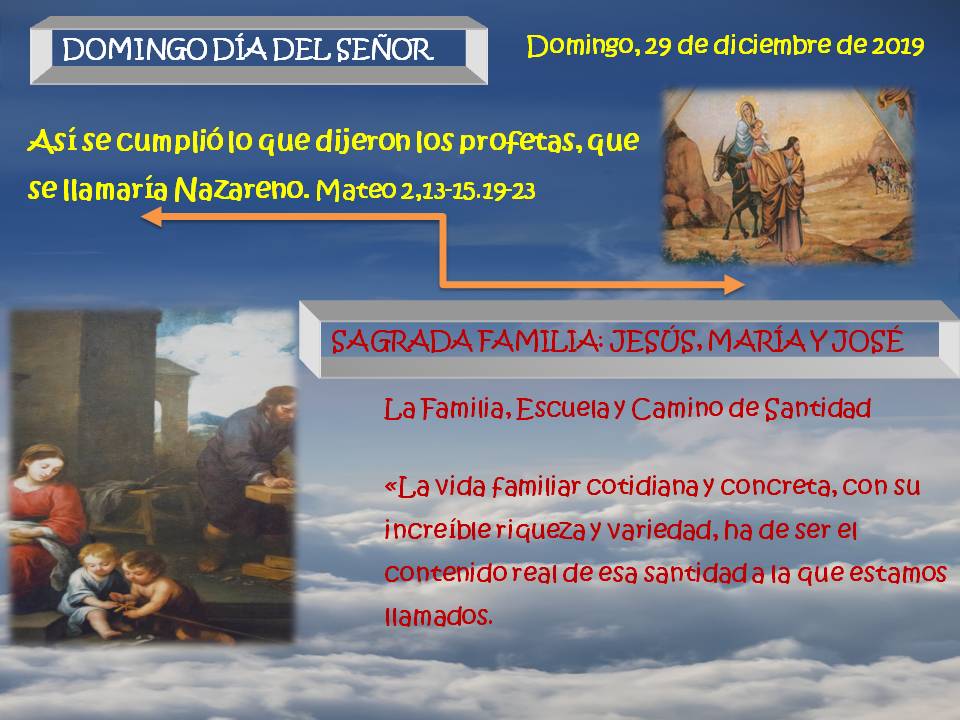 DOMINGO DÍA DEL SEÑOR

Domingo, 29 de diciembre de 2019

Así se cumplió lo que dijeron los profetas, que se llamaría Nazareno. Mateo 2,13-15.19-23

SAGRADA FAMILIA: JESÚS, MARÍA Y JOSÉ

La Familia, Escuela y Camino de Santidad

«La vida familiar cotidiana y concreta, con su increíble riqueza y variedad, ha de ser el contenido real de esa santidad a la que estamos llamados.